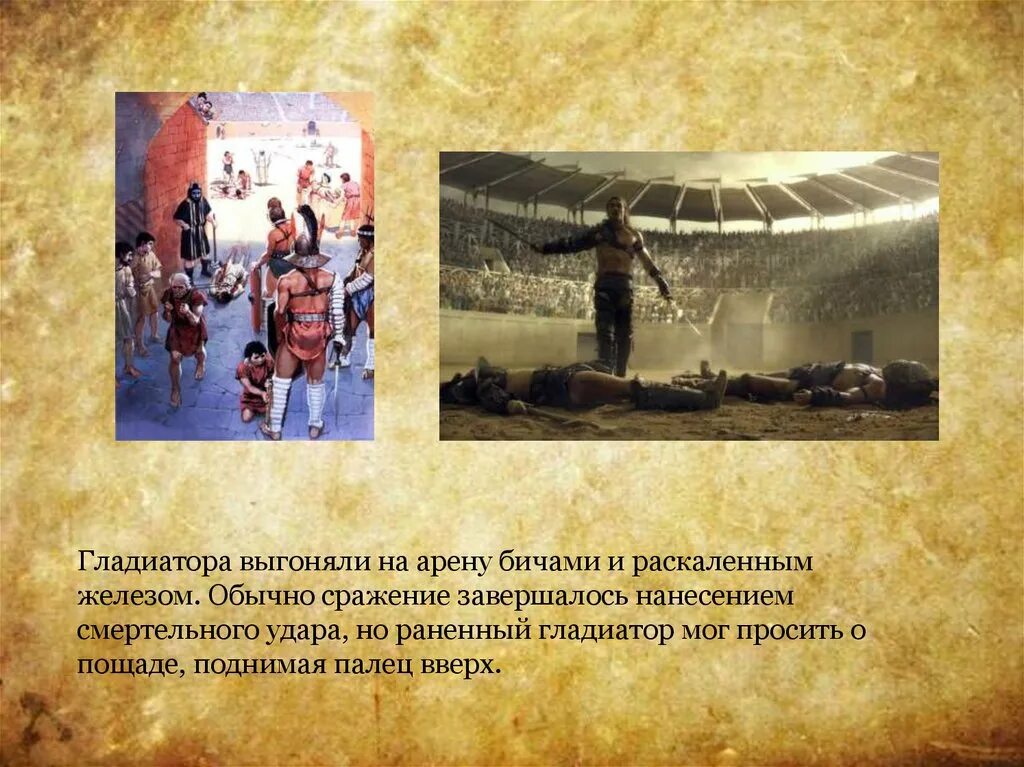 Гладиатора выгоняли на арену бичами и раскаленным железом. Обычно сражение завершалось нанесением смертельного удара, но раненный гладиатор мог просить о пощаде, поднимая палец вверх.